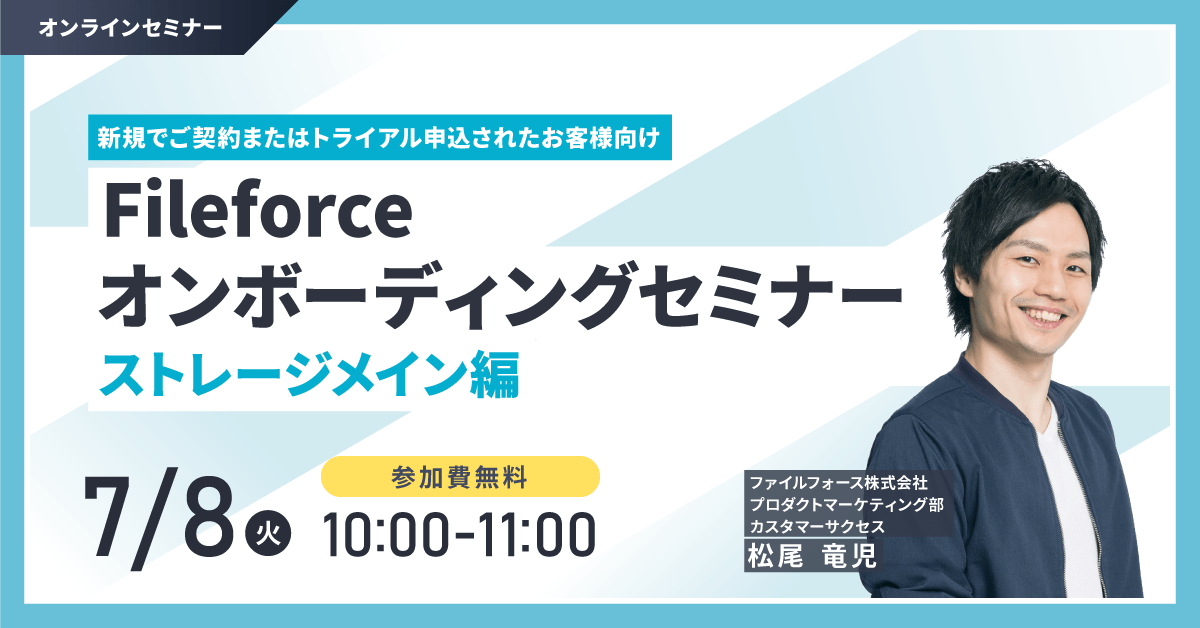 オンラインセミナー

新規でご契約またはトライアル申込されたお客様向け

Fileforce
オンボーディングセミナー
ストレージメイン編

7/8 火

参加費無料

10:00-11:00

ファイルフォース株式会社
プロダクトマーケティング部
カスタマーサクセス
松尾 竜児